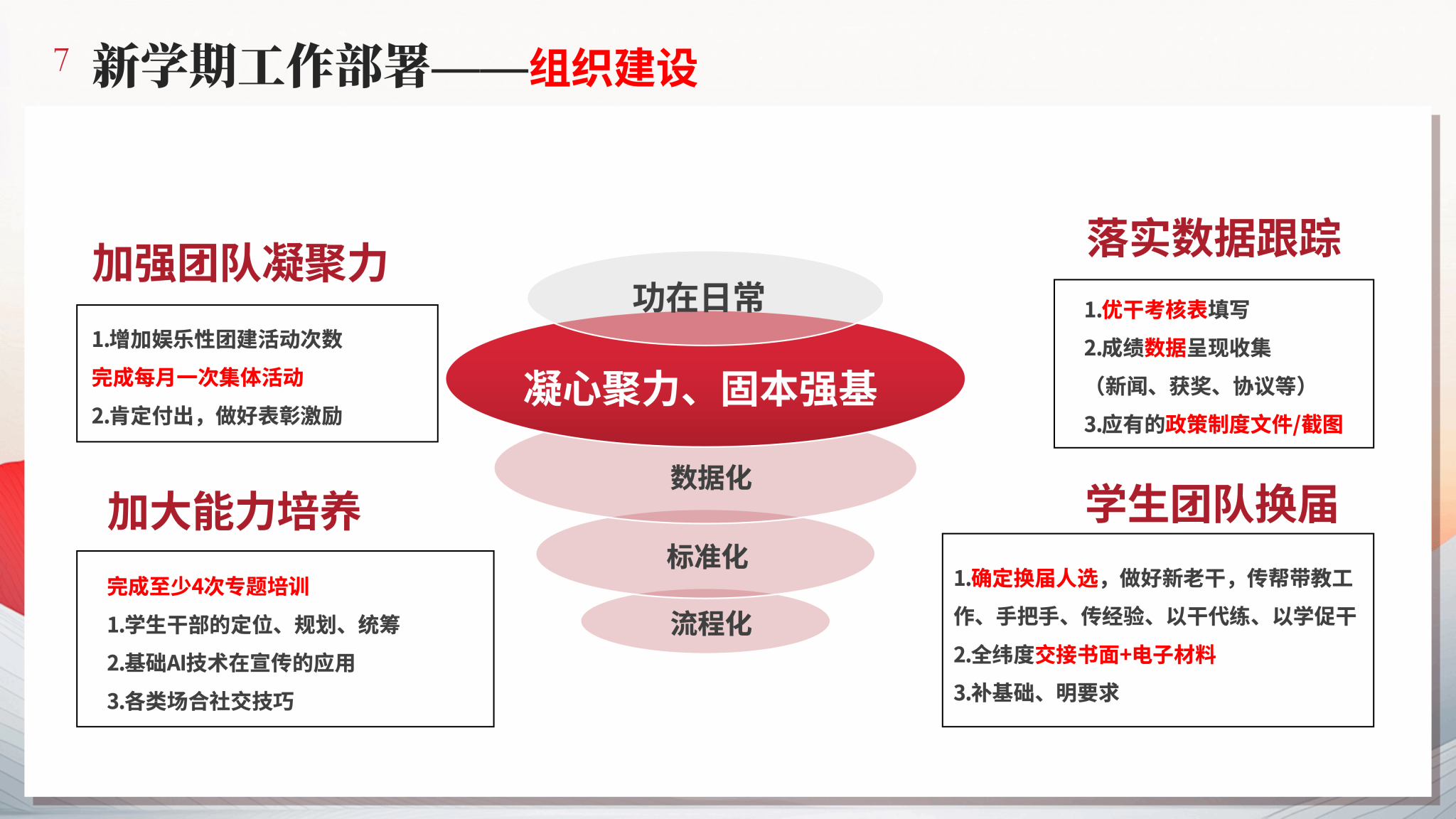 7 新学期工作部署——组织建设

加强团队凝聚力

1.增加娱乐性团建活动次数
完成每月一次集体活动
2.肯定付出，做好表彰激励

加大能力培养

完成至少4次专题培训
1.学生干部的定位、规划、统筹
2.基础AI技术在宣传的应用
3.各类场合社交技巧

功在日常
凝心聚力、固本强基
数据化
标准化
流程化

落实数据跟踪

1.优干考核表填写
2.成绩数据呈现收集
（新闻、获奖、协议等）
3.应有的政策制度文件/截图

学生团队换届

1.确定换届人选，做好新老干，传帮带教工作、手把手、传经验、以干代练、以学促干
2.全纬度交接书面+电子材料
3.补基础、明要求